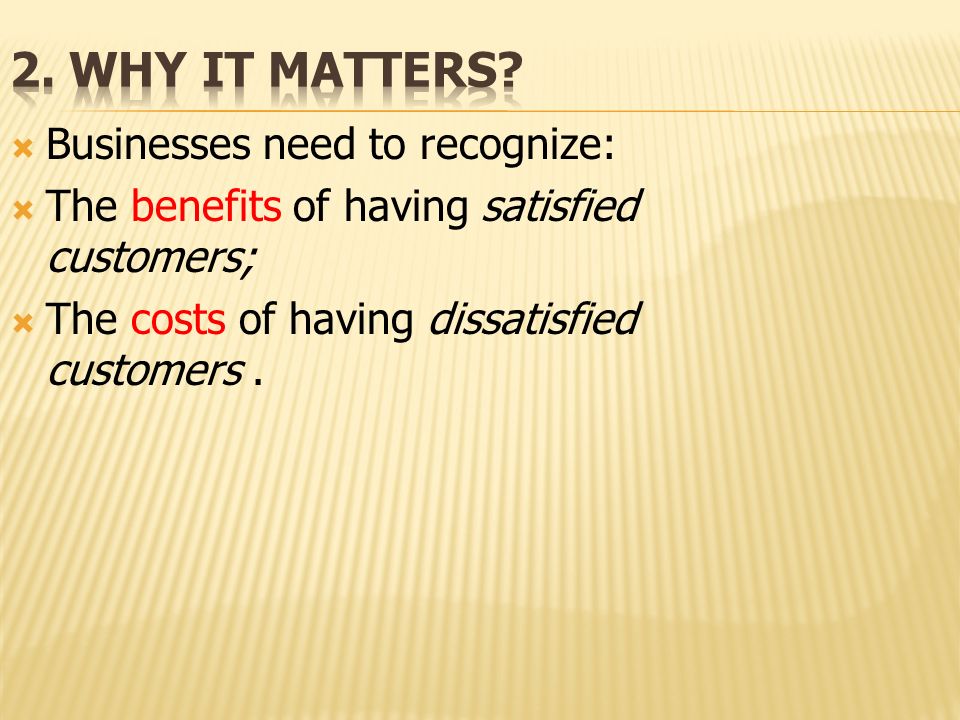 2. WHY IT MATTERS?

Businesses need to recognize:

The benefits of having satisfied customers;

The costs of having dissatisfied customers .